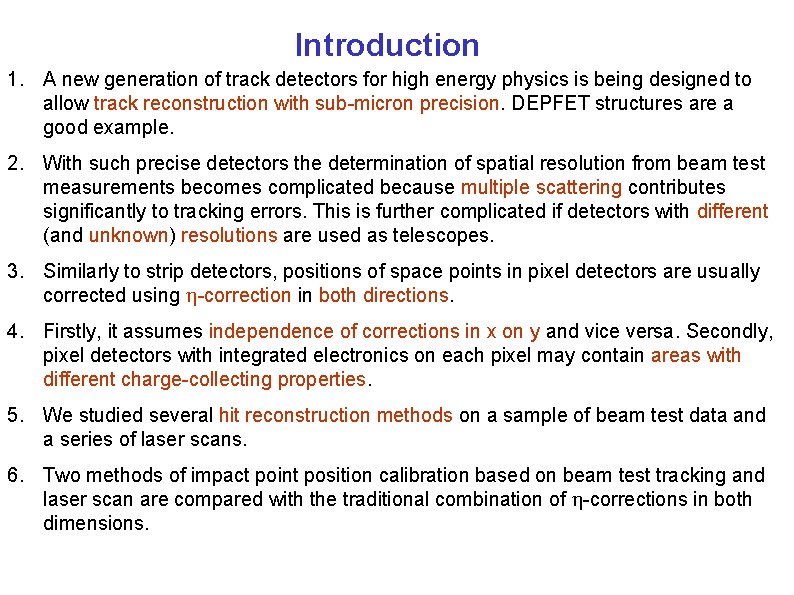 Introduction

1. A new generation of track detectors for high energy physics is being designed to allow track reconstruction with sub-micron precision. DEPFET structures are a good example.

2. With such precise detectors the determination of spatial resolution from beam test measurements becomes complicated because multiple scattering contributes significantly to tracking errors. This is further complicated if detectors with different (and unknown) resolutions are used as telescopes.

3. Similarly to strip detectors, positions of space points in pixel detectors are usually corrected using $\eta$-correction in both directions.

4. Firstly, it assumes independence of corrections in x on y and vice versa. Secondly, pixel detectors with integrated electronics on each pixel may contain areas with different charge-collecting properties.

5. We studied several hit reconstruction methods on a sample of beam test data and a series of laser scans.

6. Two methods of impact point position calibration based on beam test tracking and laser scan are compared with the traditional combination of $\eta$-corrections in both dimensions.